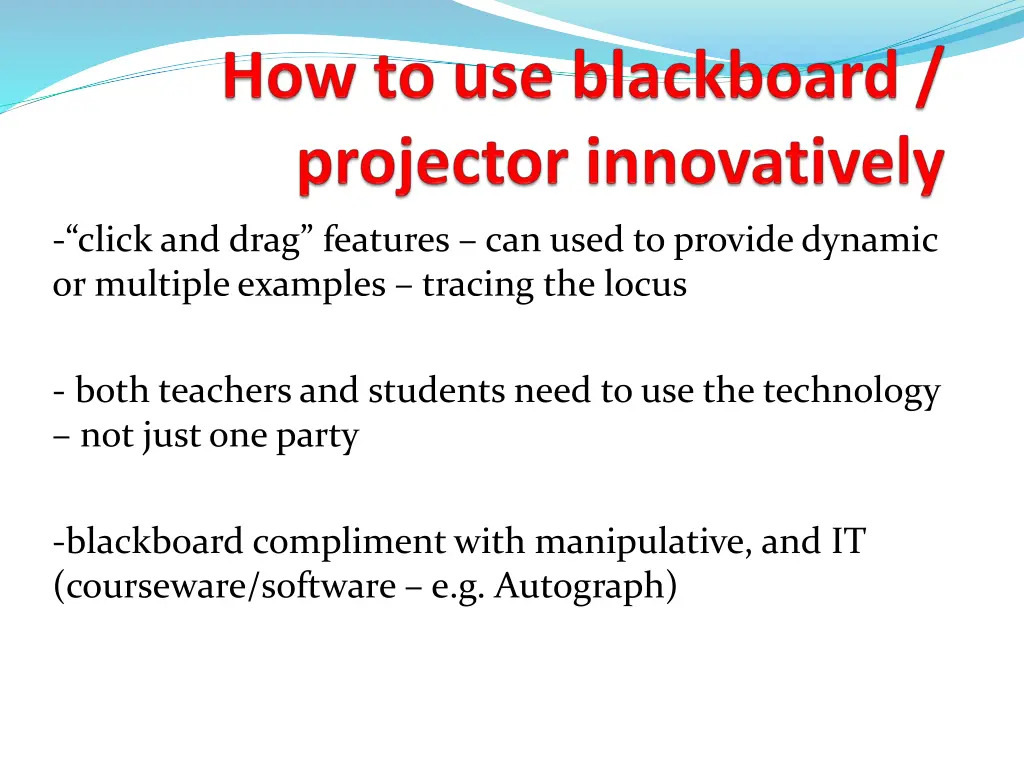 How to use blackboard / projector innovatively

-“click and drag” features – can used to provide dynamic or multiple examples – tracing the locus

- both teachers and students need to use the technology – not just one party

-blackboard compliment with manipulative, and IT (courseware/software – e.g. Autograph)